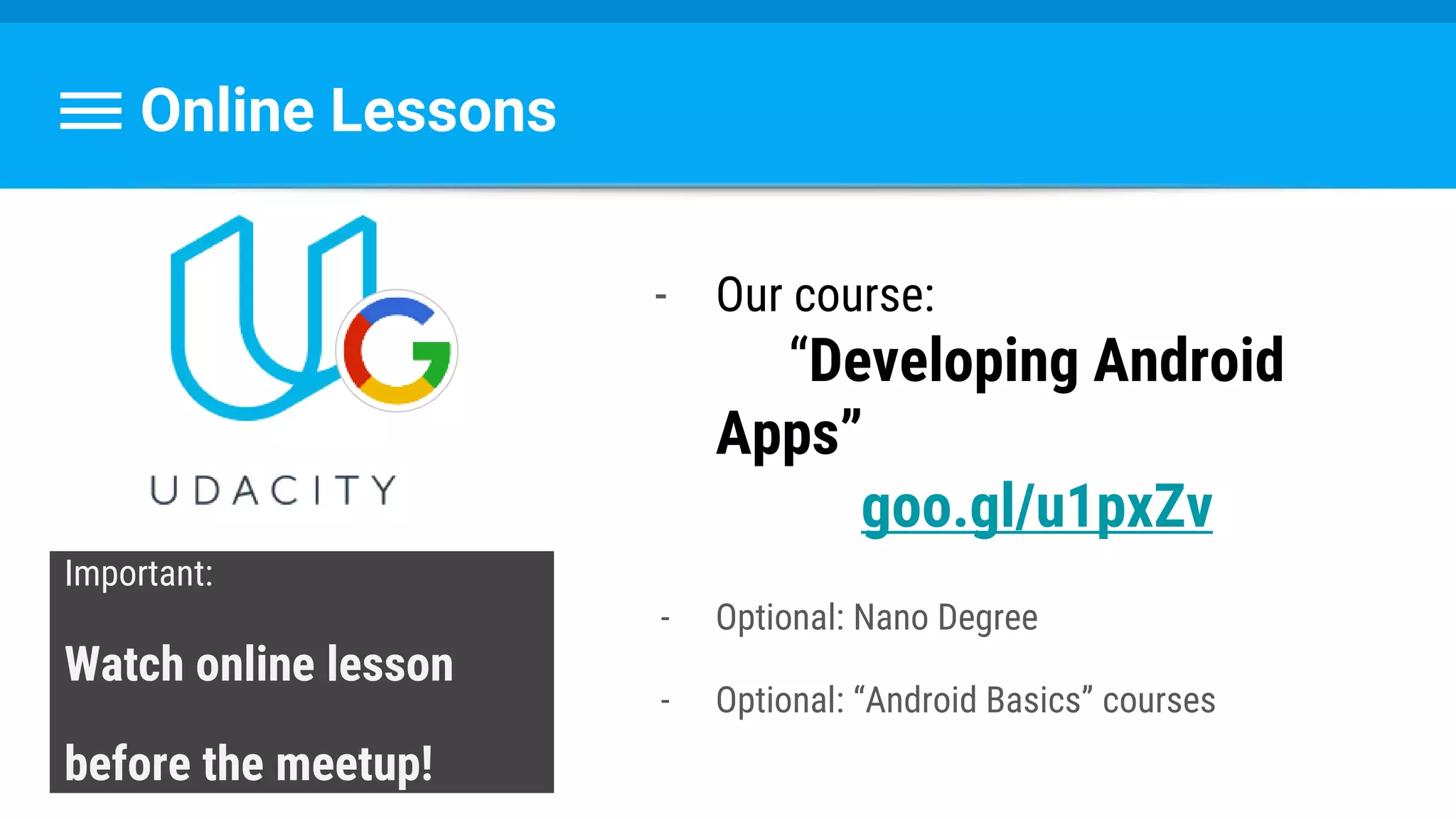 Online Lessons

UDACITY

Important:

Watch online lesson before the meetup!

- Our course:
“Developing Android Apps”
goo.gl/u1pxZv

- Optional: Nano Degree

- Optional: “Android Basics” courses